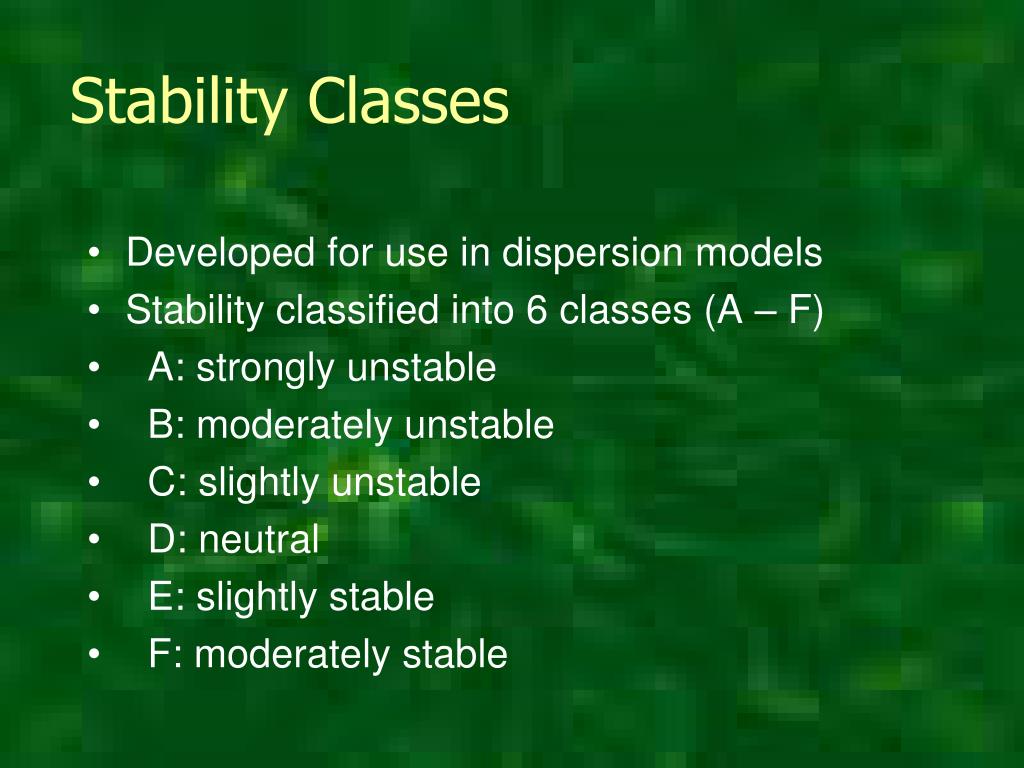 Stability Classes

• Developed for use in dispersion models
• Stability classified into 6 classes (A – F)
• A: strongly unstable
• B: moderately unstable
• C: slightly unstable
• D: neutral
• E: slightly stable
• F: moderately stable